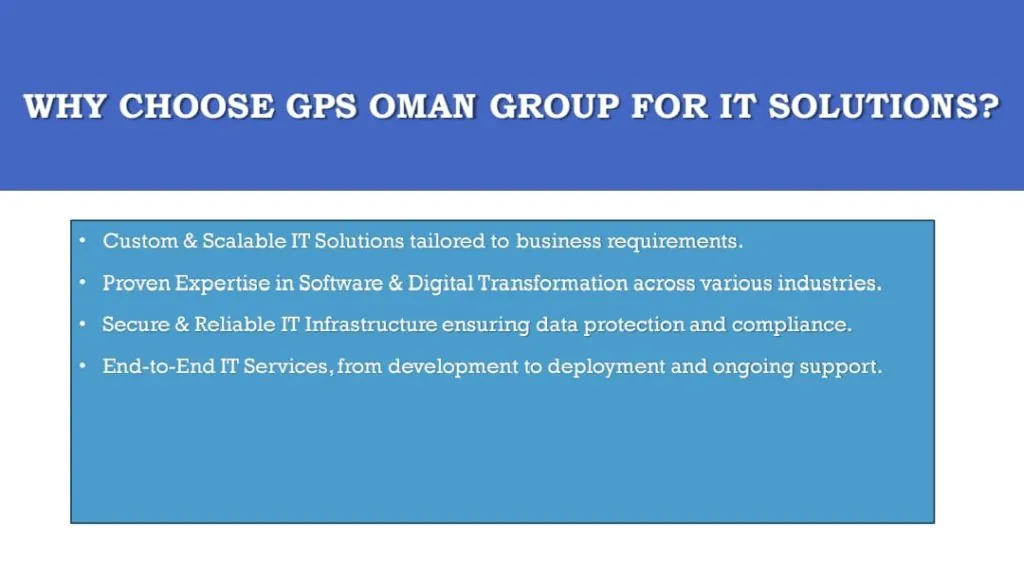 WHY CHOOSE GPS OMAN GROUP FOR IT SOLUTIONS?

• Custom & Scalable IT Solutions tailored to business requirements.

• Proven Expertise in Software & Digital Transformation across various industries.

• Secure & Reliable IT Infrastructure ensuring data protection and compliance.

• End-to-End IT Services, from development to deployment and ongoing support.